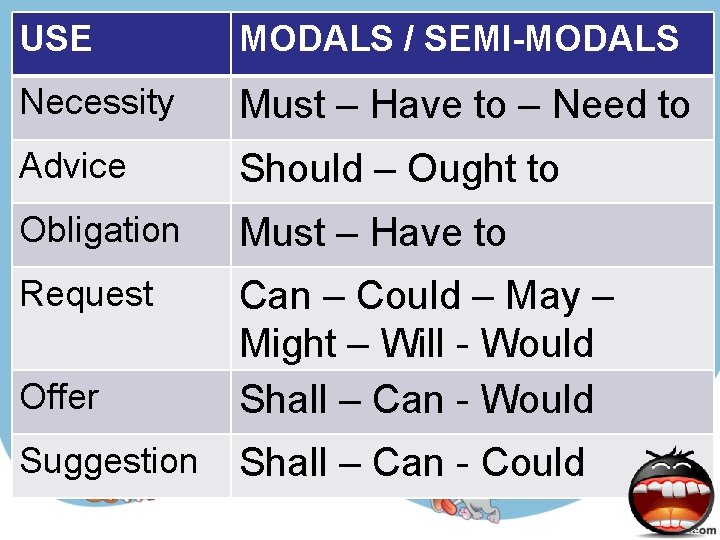 | USE | MODALS / SEMI-MODALS |
|---|---|
| Necessity | Must – Have to – Need to |
| Advice | Should – Ought to |
| Obligation | Must – Have to |
| Request | Can – Could – May – Might – Will - Would |
| Offer | Shall – Can - Would |
| Suggestion | Shall – Can - Could |

.com